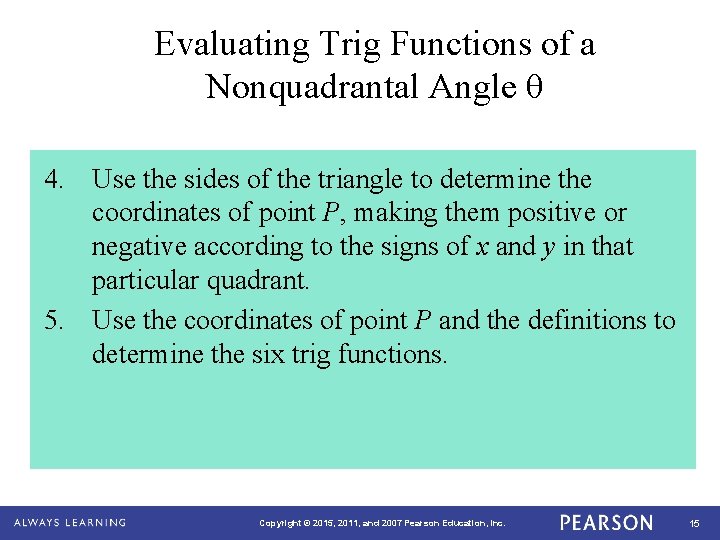 Evaluating Trig Functions of a Nonquadrantal Angle $\theta$

4. Use the sides of the triangle to determine the coordinates of point $P$, making them positive or negative according to the signs of $x$ and $y$ in that particular quadrant.

5. Use the coordinates of point $P$ and the definitions to determine the six trig functions.

ALWAYS LEARNING

Copyright © 2015, 2011, and 2007 Pearson Education, Inc.

PEARSON

15